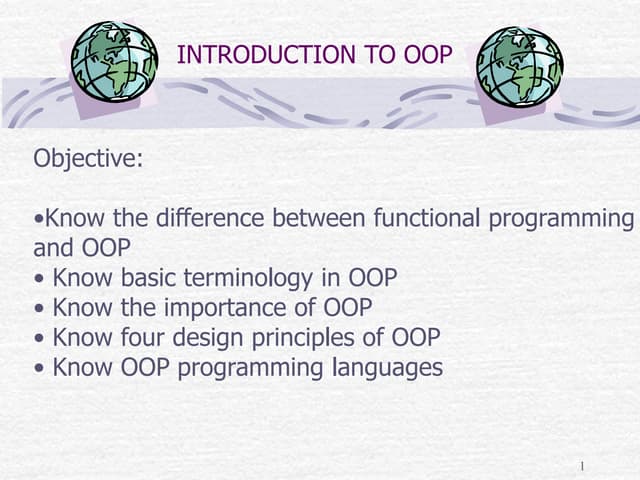 INTRODUCTION TO OOP

Objective:

•Know the difference between functional programming and OOP
• Know basic terminology in OOP
• Know the importance of OOP
• Know four design principles of OOP
• Know OOP programming languages

1